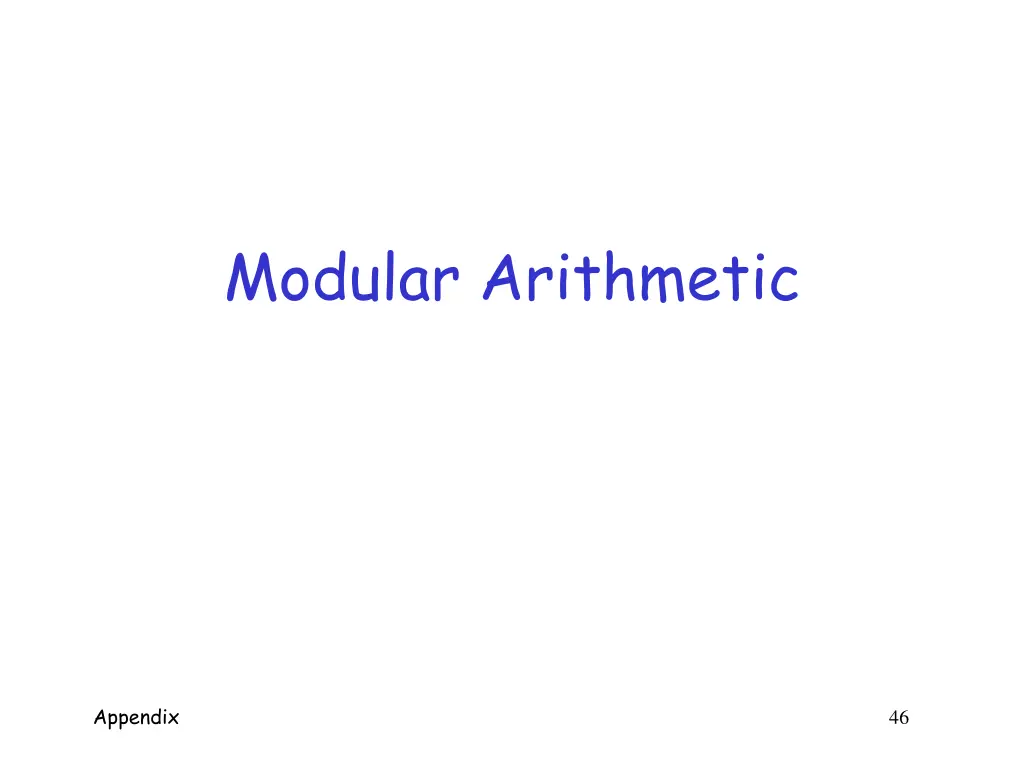 Modular Arithmetic

Appendix

46